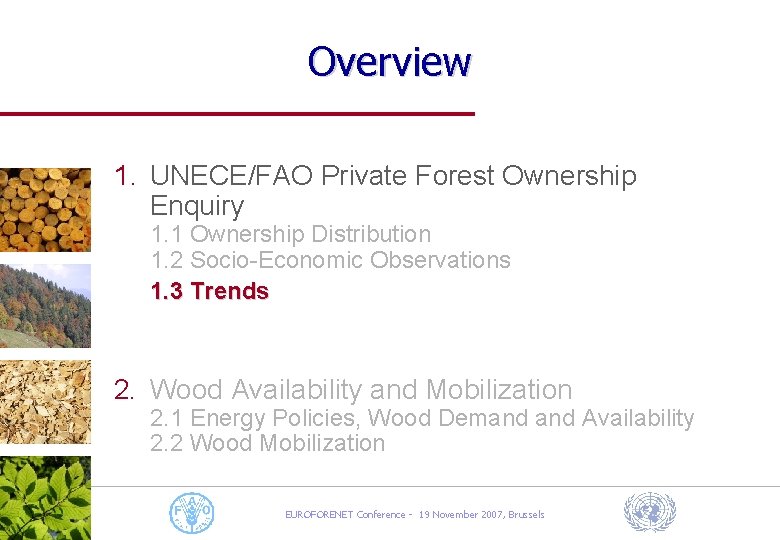 Overview

1. UNECE/FAO Private Forest Ownership Enquiry
1.1 Ownership Distribution
1.2 Socio-Economic Observations
1.3 Trends

2. Wood Availability and Mobilization
2.1 Energy Policies, Wood Demand and Availability
2.2 Wood Mobilization

FAO

EUROFORENET Conference - 19 November 2007, Brussels